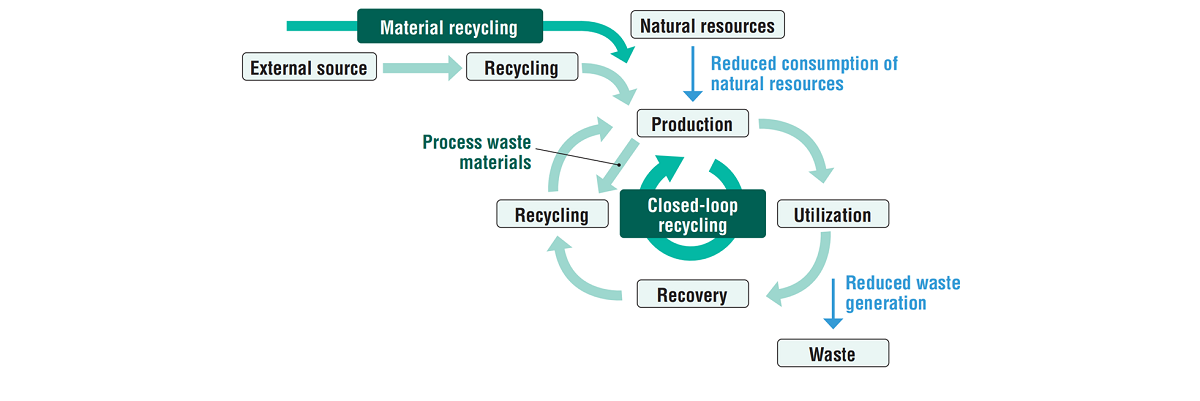 Material recycling

Natural resources

External source

Recycling

Reduced consumption of natural resources

Production

Process waste materials

Recycling

Closed-loop recycling

Utilization

Recovery

Reduced waste generation

Waste